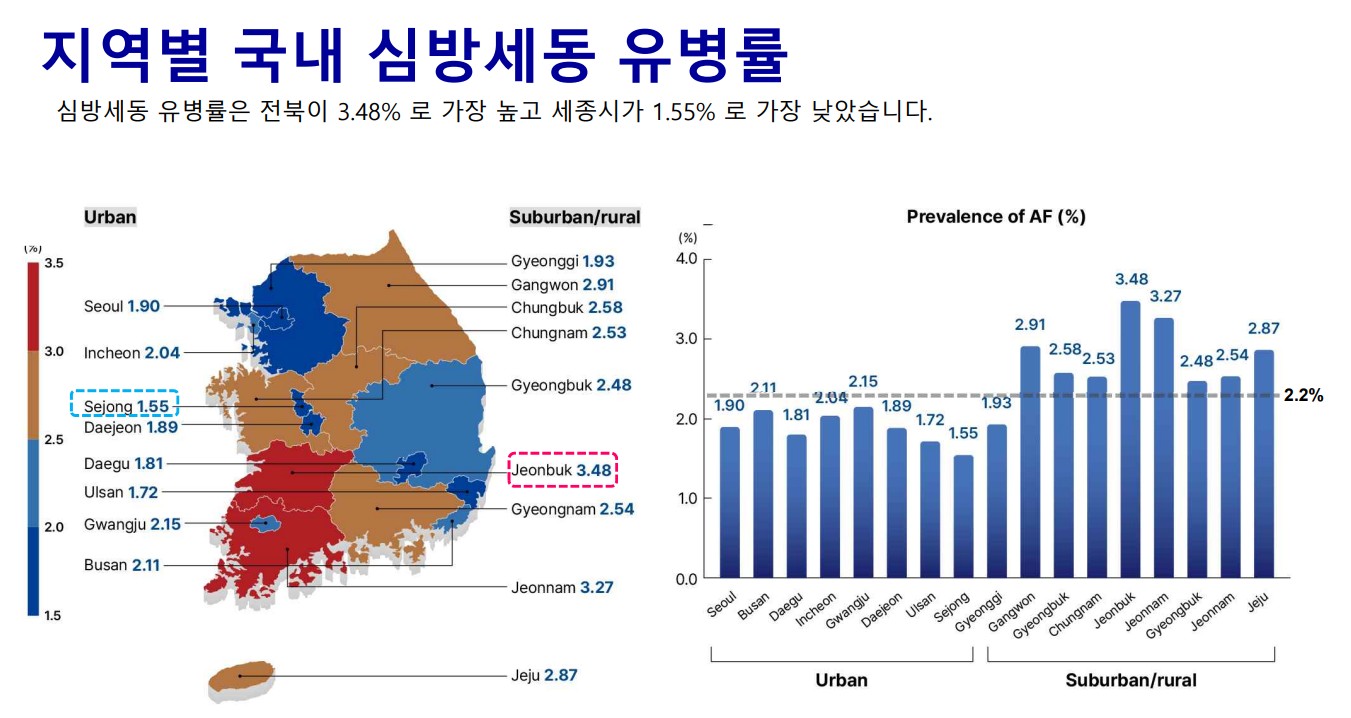 지역별 국내 심방세동 유병률

심방세동 유병률은 전북이 3.48% 로 가장 높고 세종시가 1.55% 로 가장 낮았습니다.

Urban

Suburban/rural

(%)
3.5
3.0
2.5
2.0
1.5

Seoul 1.90
Incheon 2.04
Sejong 1.55
Daejeon 1.89
Daegu 1.81
Ulsan 1.72
Gwangju 2.15
Busan 2.11

Gyeonggi 1.93
Gangwon 2.91
Chungbuk 2.58
Chungnam 2.53
Gyeongbuk 2.48
Jeonbuk 3.48
Gyeongnam 2.54
Jeonnam 3.27
Jeju 2.87

Prevalence of AF (%)

(%)
4.0
3.0
2.0
1.0
0.0

1.90
2.11
1.81
2.04
2.15
1.89
1.72
1.55
1.93
2.91
2.58
2.53
3.48
3.27
2.48
2.54
2.87

2.2%

Seoul
Busan
Daegu
Incheon
Gwangju
Daejeon
Ulsan
Sejong
Gyeonggi
Gangwon
Gyeongbuk
Chungnam
Jeonbuk
Jeonnam
Gyeongbuk
Jeonnam
Jeju

Urban
Suburban/rural